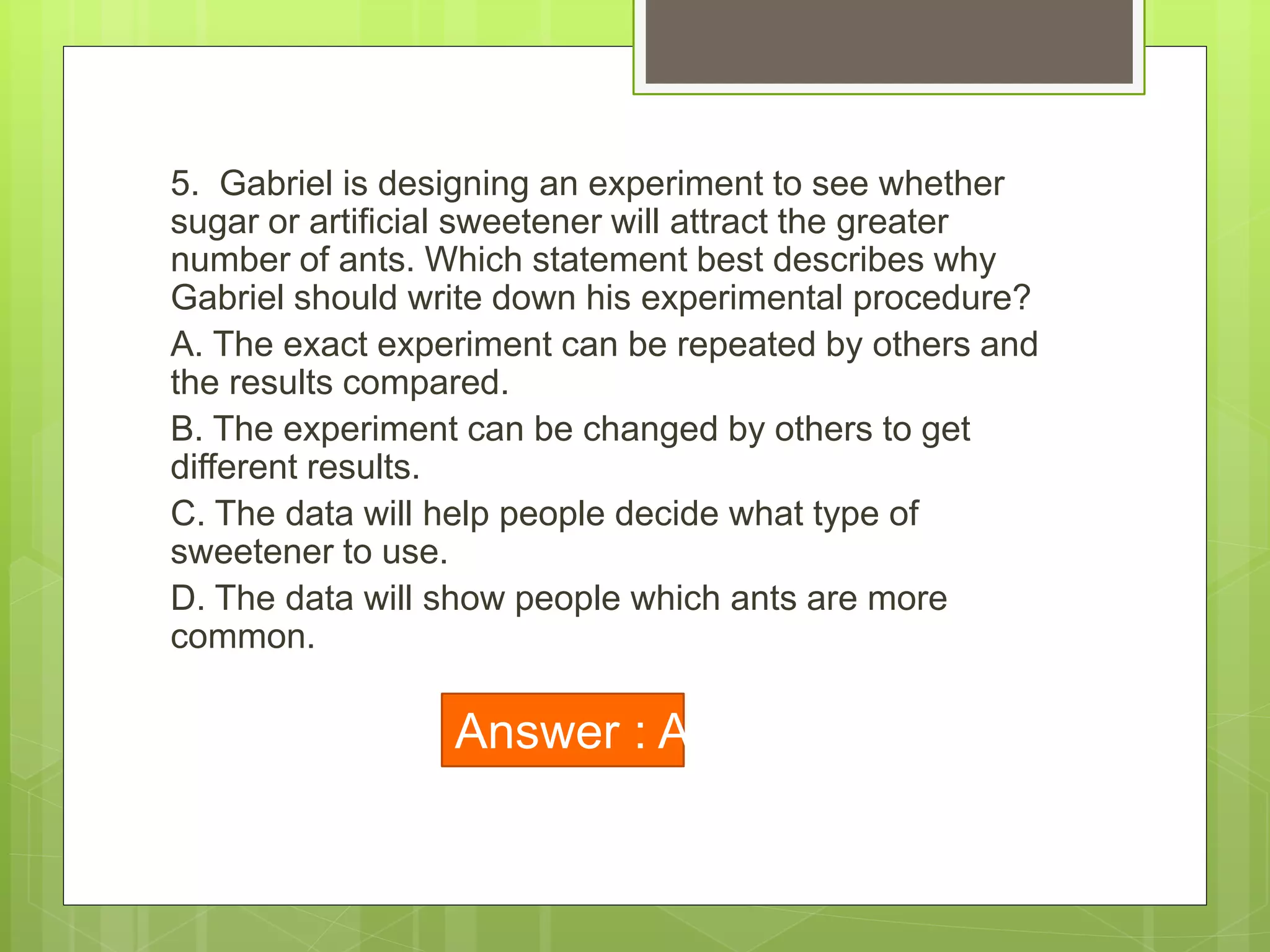 5. Gabriel is designing an experiment to see whether sugar or artificial sweetener will attract the greater number of ants. Which statement best describes why Gabriel should write down his experimental procedure?

A. The exact experiment can be repeated by others and the results compared.

B. The experiment can be changed by others to get different results.

C. The data will help people decide what type of sweetener to use.

D. The data will show people which ants are more common.

Answer : A